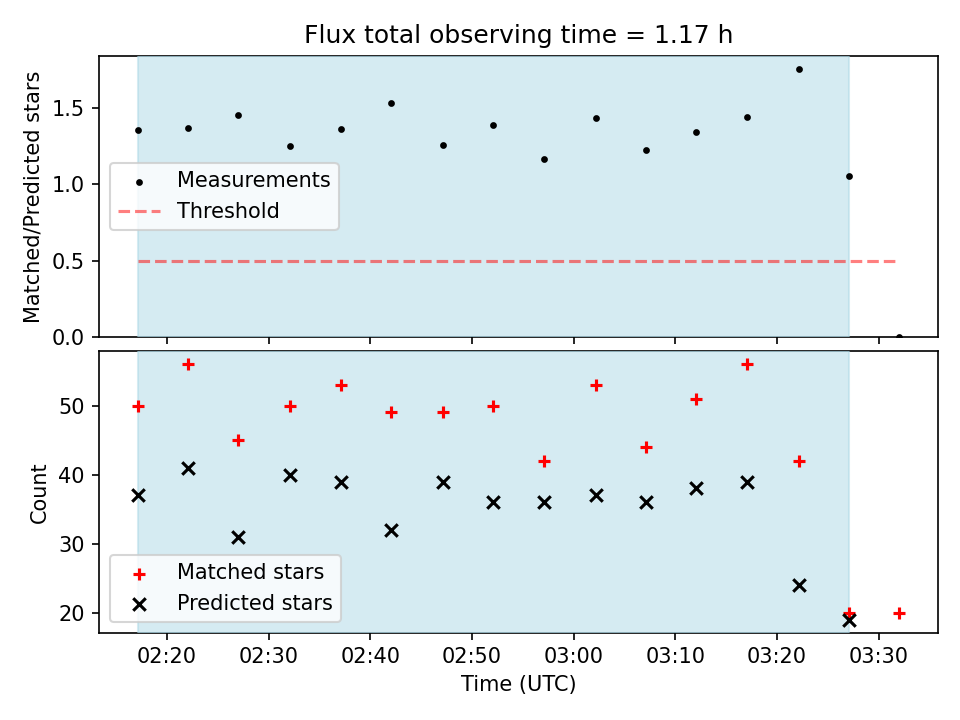 Flux total observing time = 1.17 h

Matched/Predicted stars

1.5
1.0
0.5
0.0

Measurements
Threshold

Count

50
40
30
20

Matched stars
Predicted stars

02:20 02:30 02:40 02:50 03:00 03:10 03:20 03:30

Time (UTC)